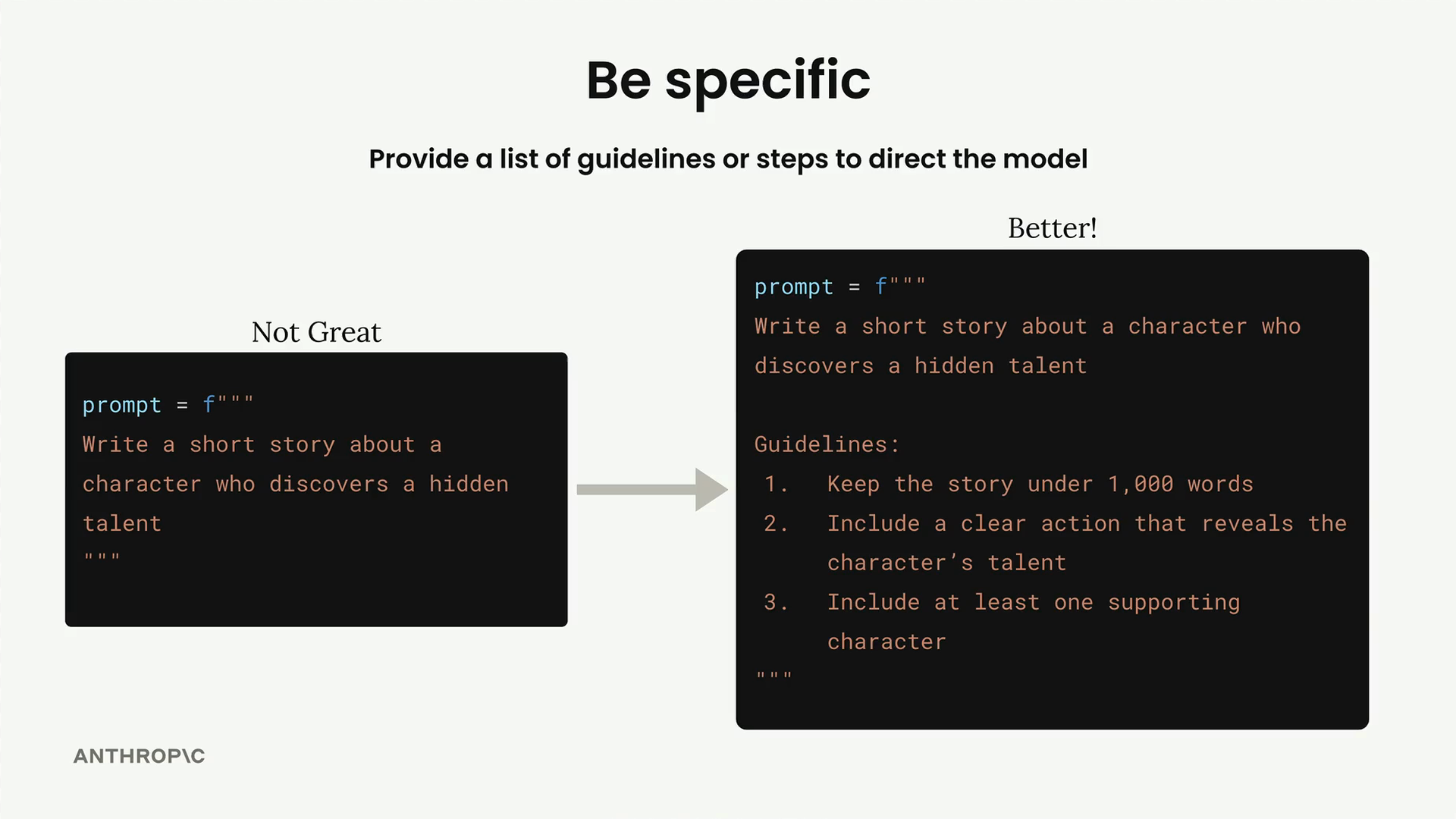 Be specific

Provide a list of guidelines or steps to direct the model

Not Great

prompt = f"""
Write a short story about a character who discovers a hidden talent
"""

Better!

prompt = f"""
Write a short story about a character who discovers a hidden talent

Guidelines:
1. Keep the story under 1,000 words
2. Include a clear action that reveals the character's talent
3. Include at least one supporting character
"""

ANTHROP\C